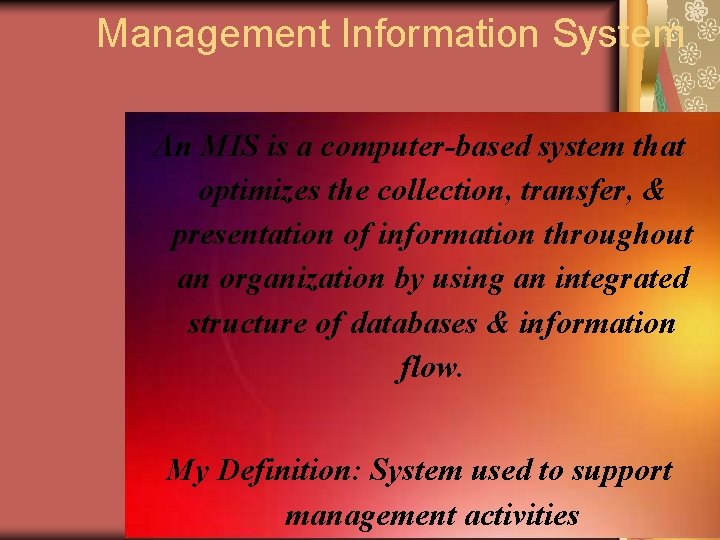 Management Information System

An MIS is a computer-based system that optimizes the collection, transfer, & presentation of information throughout an organization by using an integrated structure of databases & information flow.

My Definition: System used to support management activities